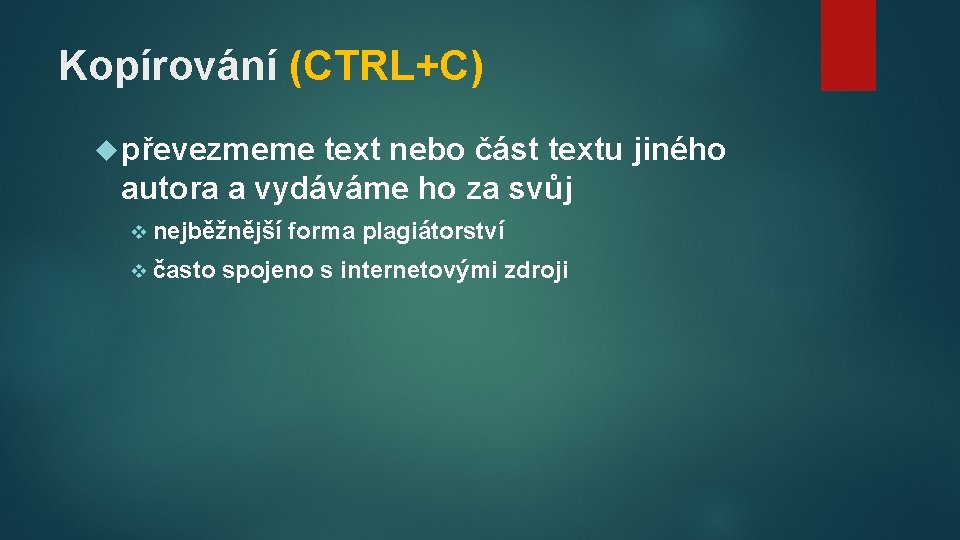 Kopírování (CTRL+C)

převezmeme text nebo část textu jiného autora a vydáváme ho za svůj

nejběžnější forma plagiátorství

často spojeno s internetovými zdroji